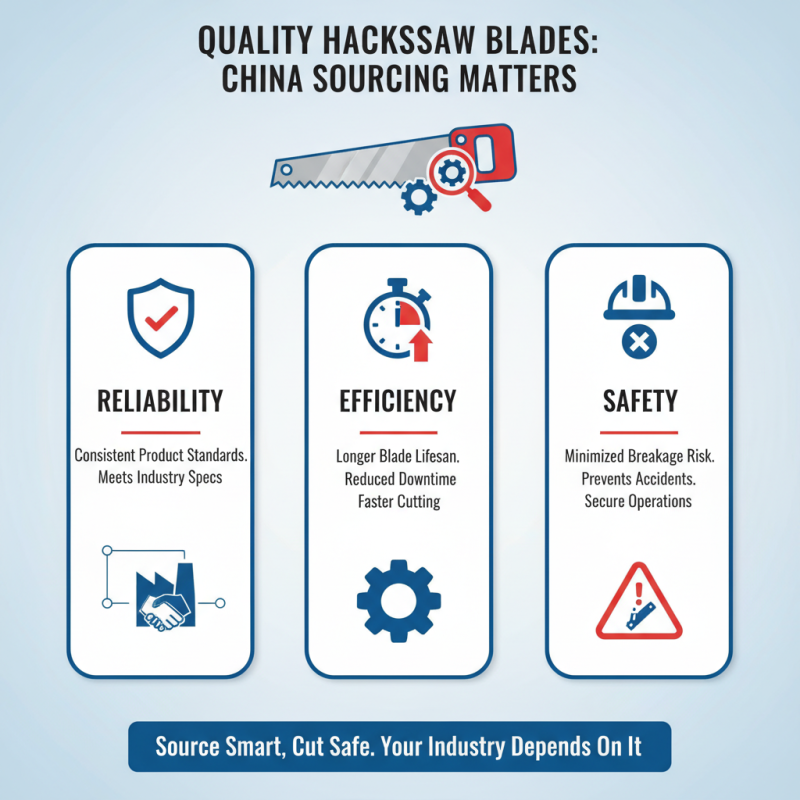 QUALITY HACKSSAW BLADES:
CHINA SOURCING MATTERS

RELIABILITY

Consistent Product Standards.
Meets Industry Specs

EFFICIENCY

Longer Blade Lifesan.
Reduced Downtime
Faster Cutting

SAFETY

Minimized Breakage Risk.
Prevents Accidents.
Secure Operations

Source Smart, Cut Safe. Your Industry Depends On It